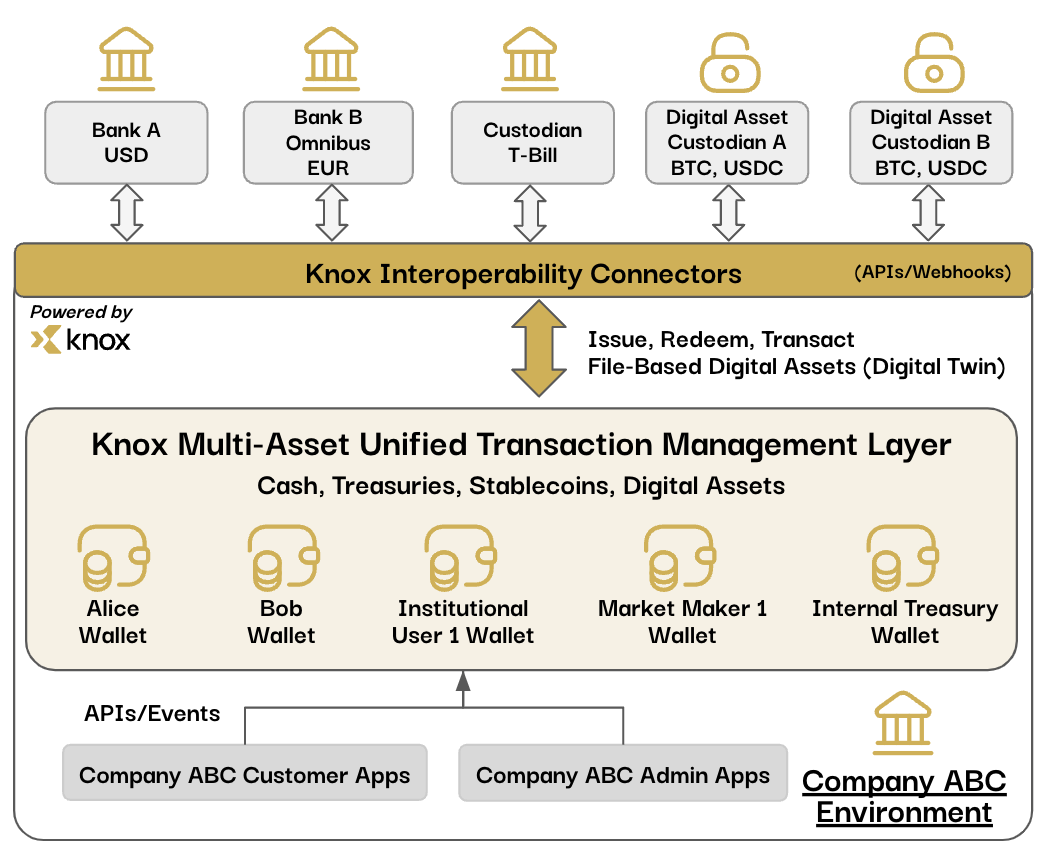 Bank A
USD

Bank B
Omnibus
EUR

Custodian
T-Bill

Digital Asset
Custodian A
BTC, USDC

Digital Asset
Custodian B
BTC, USDC

Knox Interoperability Connectors

(APIs/Webhooks)

Powered by
knox

Issue, Redeem, Transact
File-Based Digital Assets (Digital Twin)

Knox Multi-Asset Unified Transaction Management Layer

Cash, Treasuries, Stablecoins, Digital Assets

Alice
Wallet

Bob
Wallet

Institutional
User 1 Wallet

Market Maker 1
Wallet

Internal Treasury
Wallet

APIs/Events

Company ABC Customer Apps

Company ABC Admin Apps

Company ABC
Environment